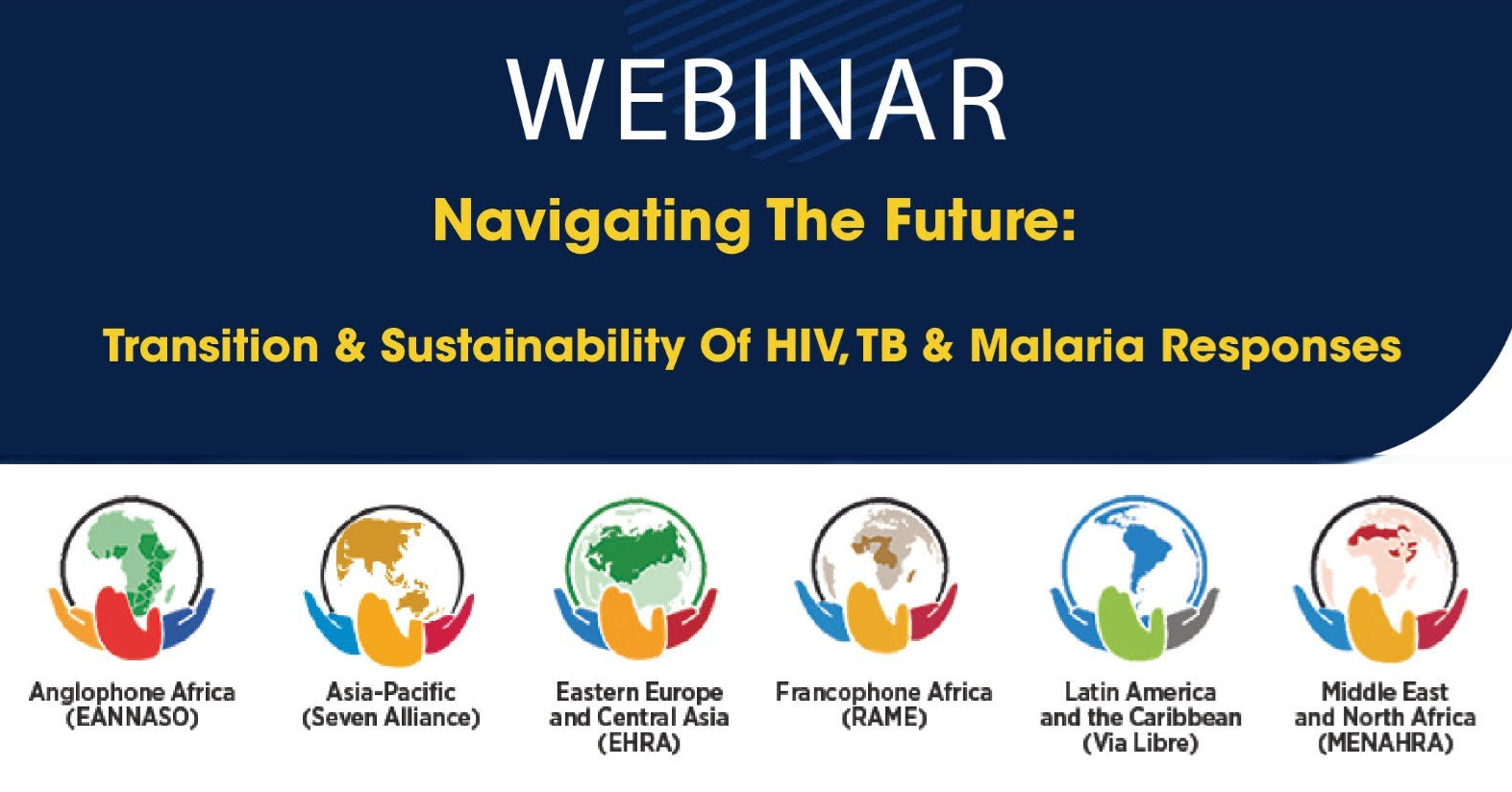 WEBINAR

Navigating The Future:

Transition & Sustainability Of HIV, TB & Malaria Responses

Anglophone Africa (EANNASO)

Asia-Pacific (Seven Alliance)

Eastern Europe and Central Asia (EHRA)

Francophone Africa (RAME)

Latin America and the Caribbean (Via Libre)

Middle East and North Africa (MENAHRA)